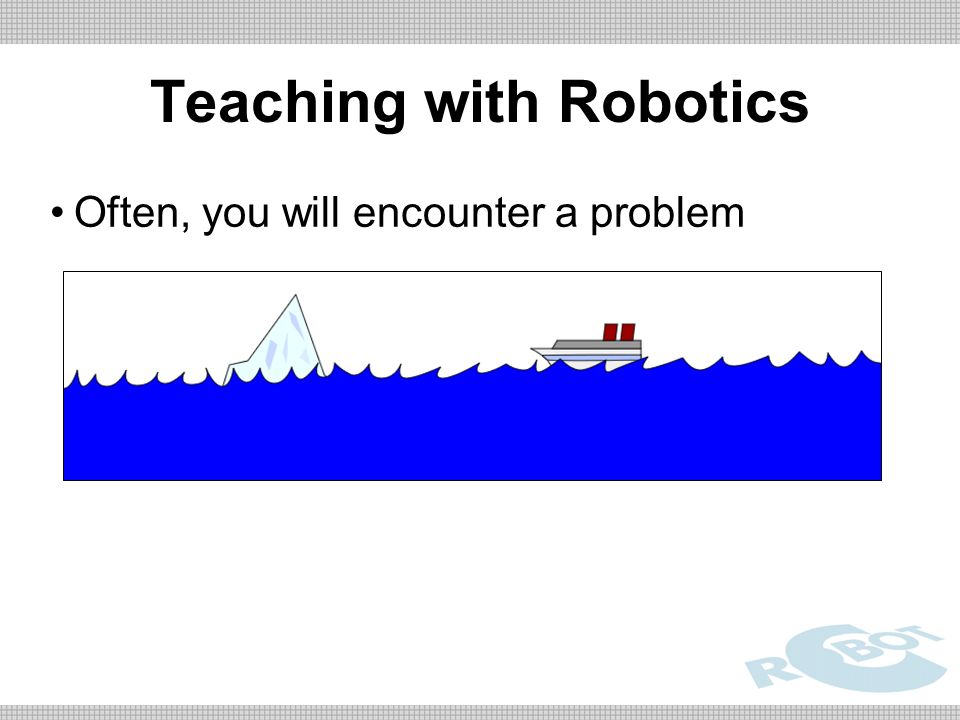 Teaching with Robotics

• Often, you will encounter a problem

ROBOT